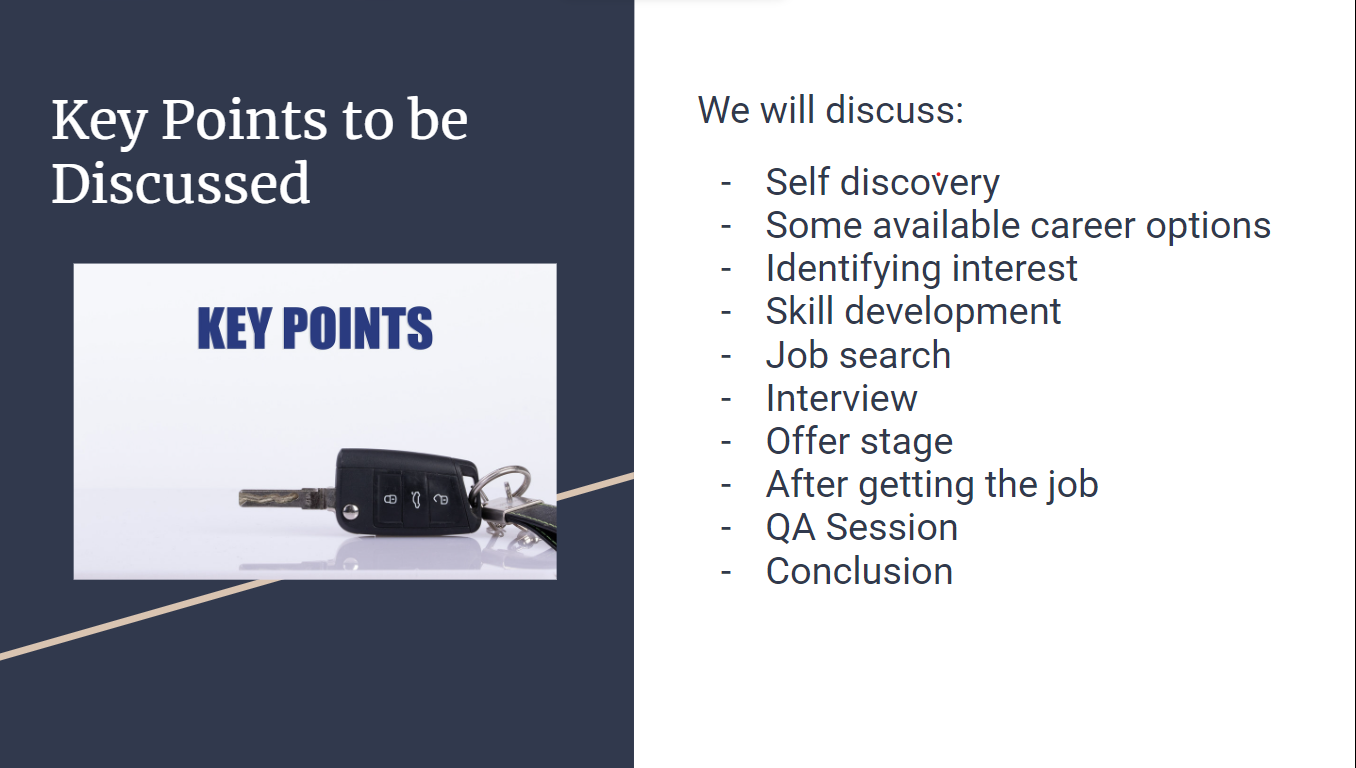 Key Points to be Discussed

KEY POINTS

We will discuss:

- Self discovery
- Some available career options
- Identifying interest
- Skill development
- Job search
- Interview
- Offer stage
- After getting the job
- QA Session
- Conclusion